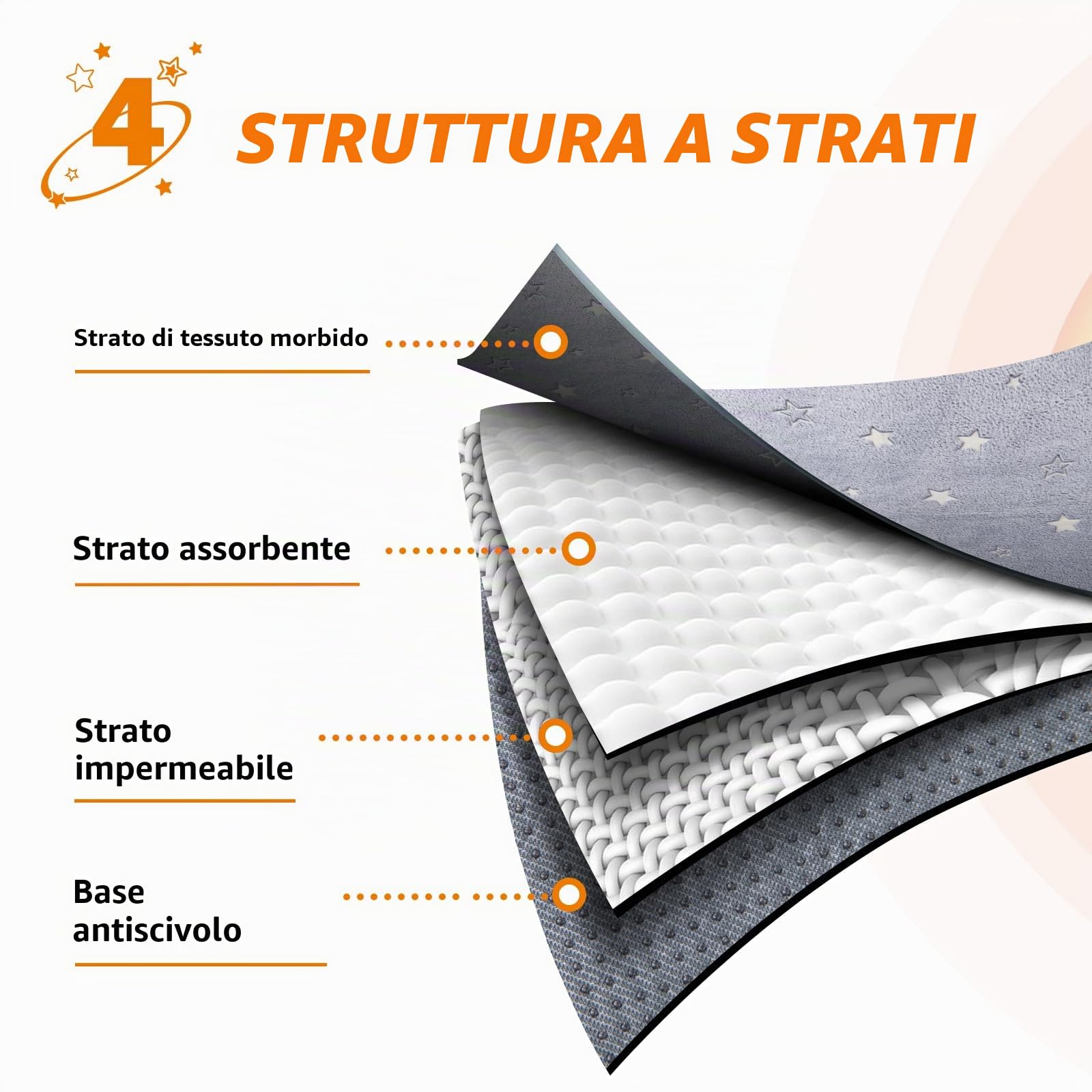 4 STRUTTURA A STRATI

Strato di tessuto morbido

Strato assorbente

Strato impermeabile

Base antiscivolo